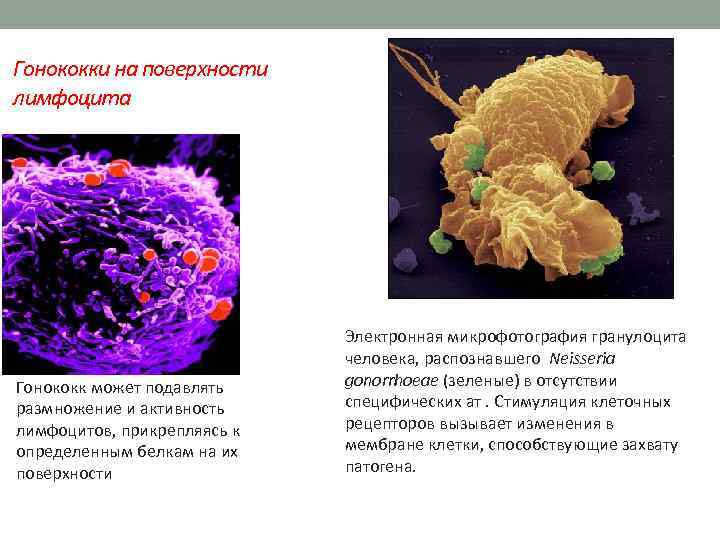 Гонококки на поверхности лимфоцита

Гонококк может подавлять размножение и активность лимфоцитов, прикрепляясь к определенным белкам на их поверхности

Электронная микрофотография гранулоцита человека, распознавшего Neisseria gonorrhoeae (зеленые) в отсутствии специфических ат . Стимуляция клеточных рецепторов вызывает изменения в мембране клетки, способствующие захвату патогена.